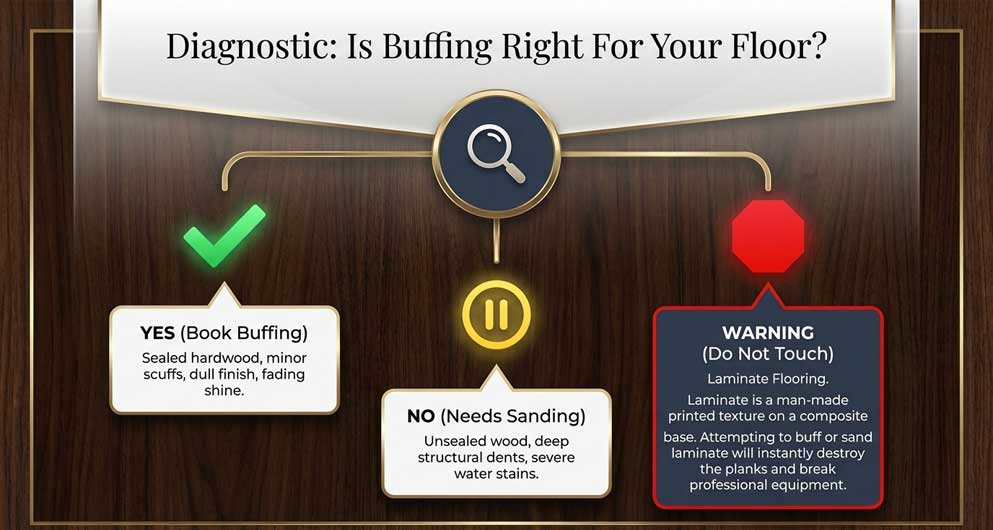 Diagnostic: Is Buffing Right For Your Floor?

YES (Book Buffing)

Sealed hardwood, minor scuffs, dull finish, fading shine.

NO (Needs Sanding)

Unsealed wood, deep structural dents, severe water stains.

WARNING
(Do Not Touch)

Laminate Flooring.

Laminate is a man-made printed texture on a composite base. Attempting to buff or sand laminate will instantly destroy the planks and break professional equipment.